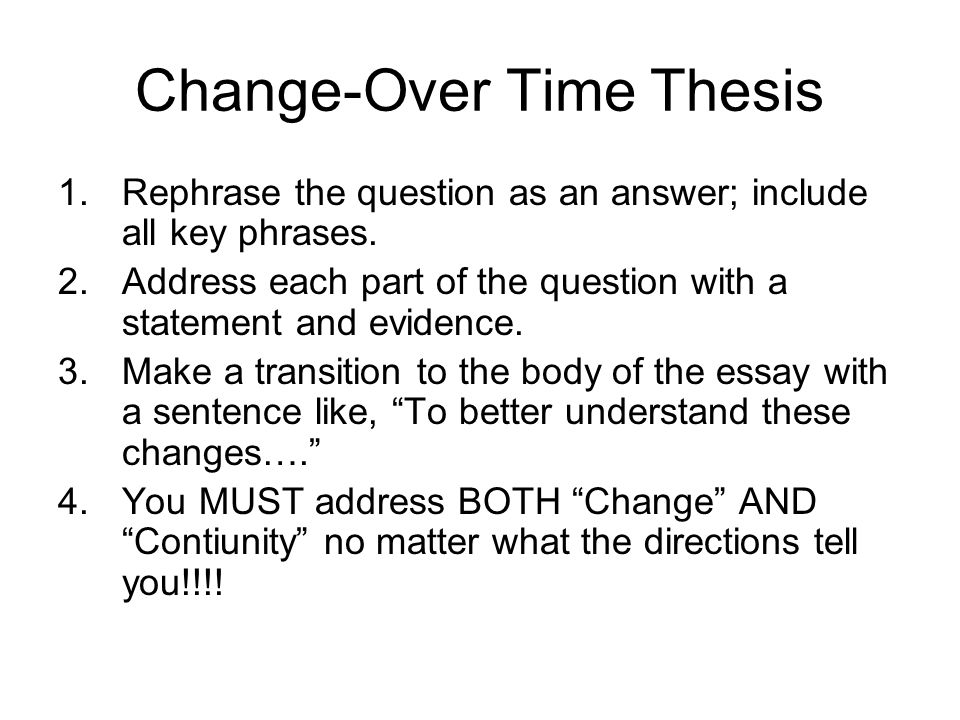 Change-Over Time Thesis

1. Rephrase the question as an answer; include all key phrases.
2. Address each part of the question with a statement and evidence.
3. Make a transition to the body of the essay with a sentence like, “To better understand these changes….”
4. You MUST address BOTH “Change” AND “Contiunity” no matter what the directions tell you!!!!